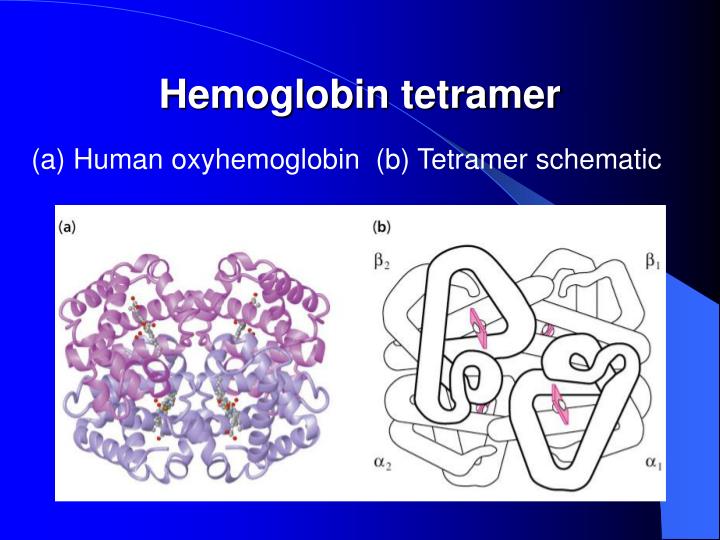 Hemoglobin tetramer

(a) Human oxyhemoglobin (b) Tetramer schematic

(a)

(b)

$\beta_2$

$\beta_1$

$\alpha_2$

$\alpha_1$